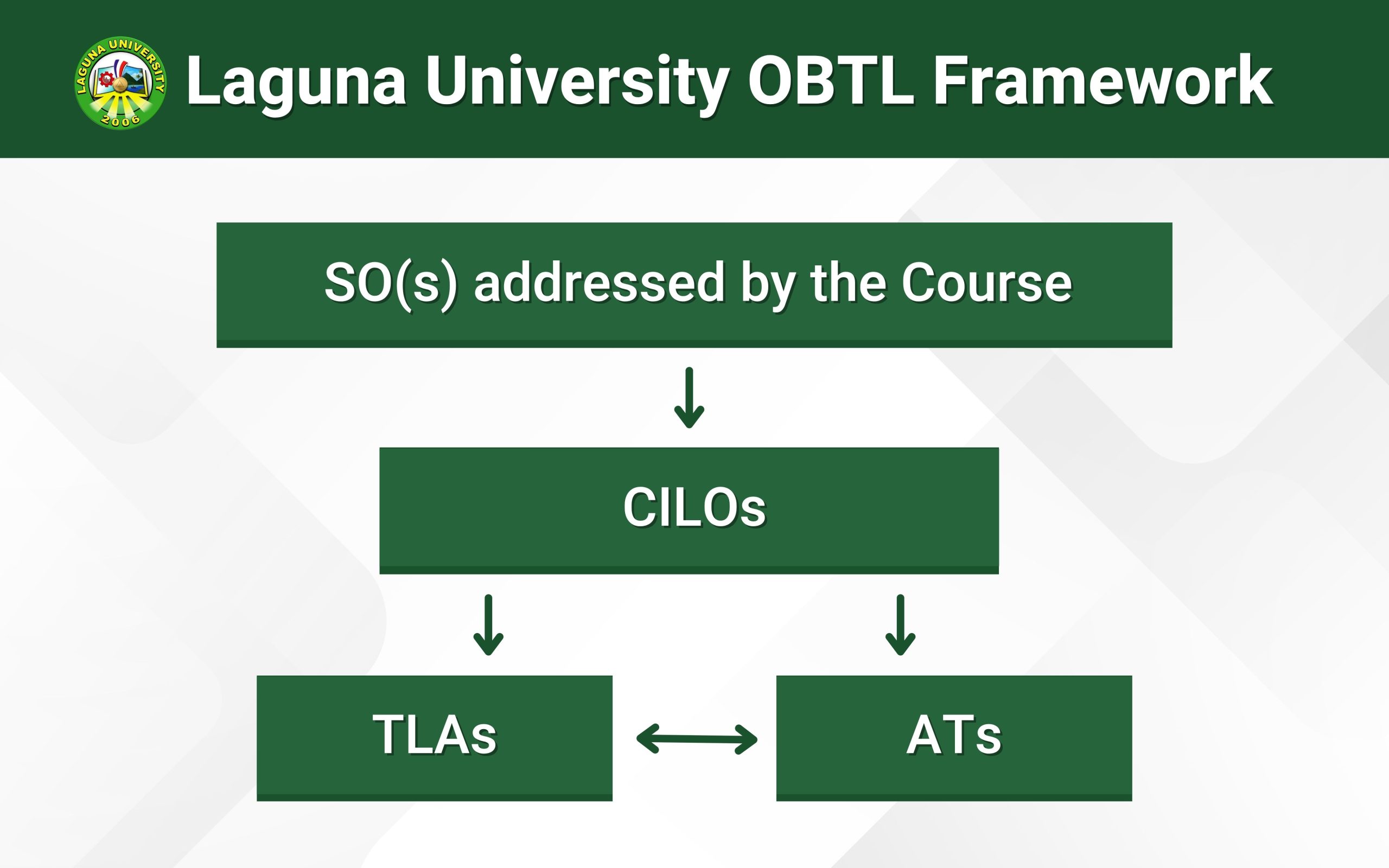 LAGUNA UNIVERSITY
2006

Laguna University OBTL Framework

SO(s) addressed by the Course

CILOs

TLAs

ATs